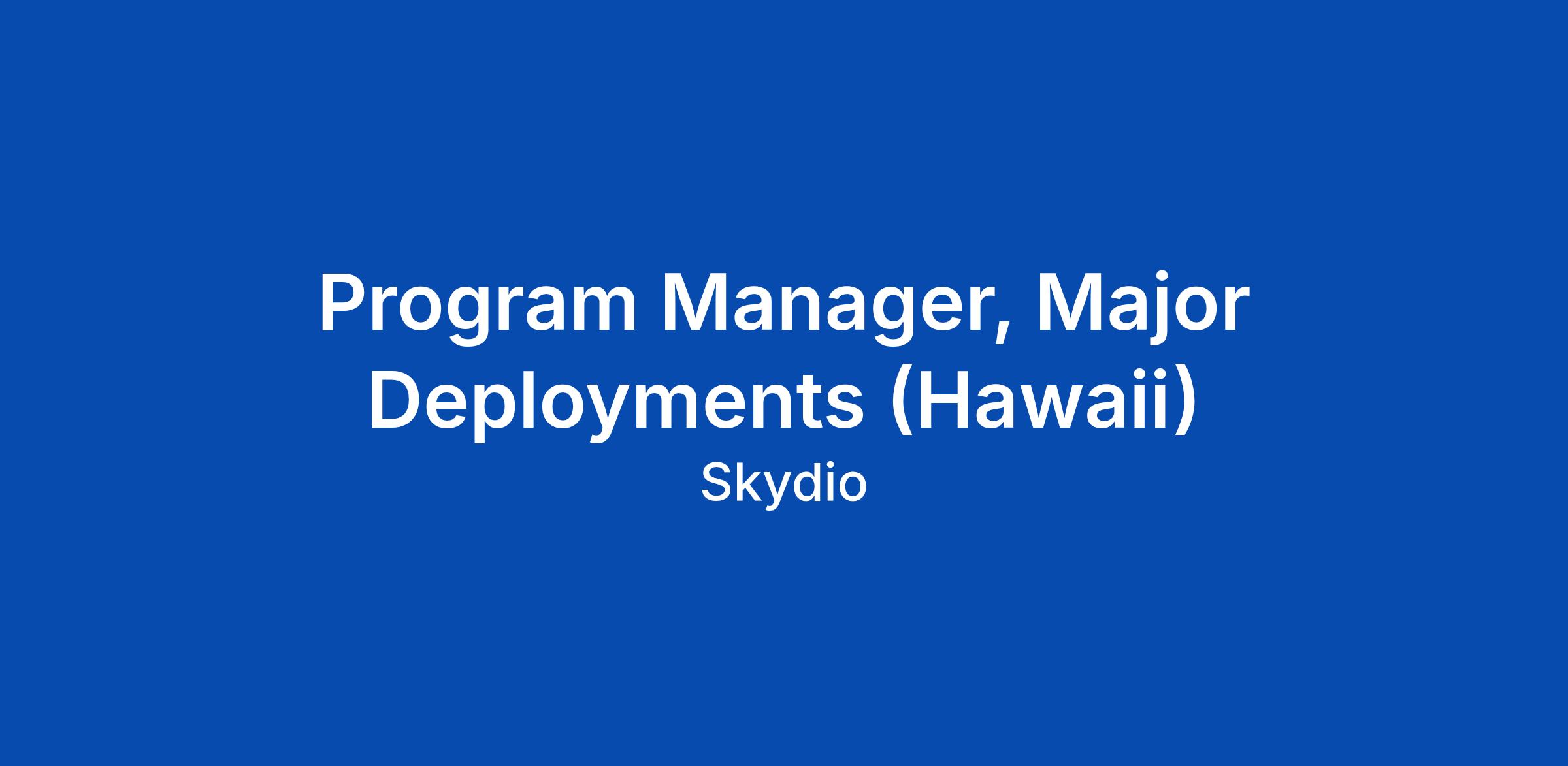 Program Manager, Major Deployments (Hawaii)

Skydio